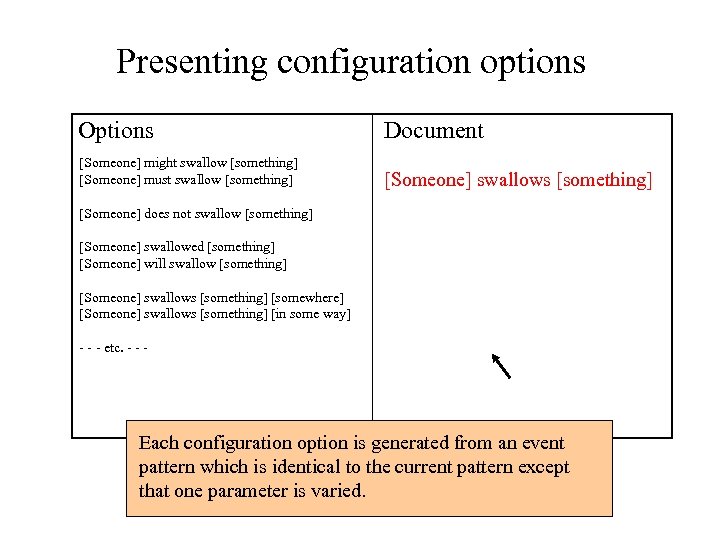 Presenting configuration options

Options

[Someone] might swallow [something]
[Someone] must swallow [something]

[Someone] does not swallow [something]

[Someone] swallowed [something]
[Someone] will swallow [something]

[Someone] swallows [something] [somewhere]
[Someone] swallows [something] [in some way]

- - - etc. - - -

Document

[Someone] swallows [something]

Each configuration option is generated from an event pattern which is identical to the current pattern except that one parameter is varied.